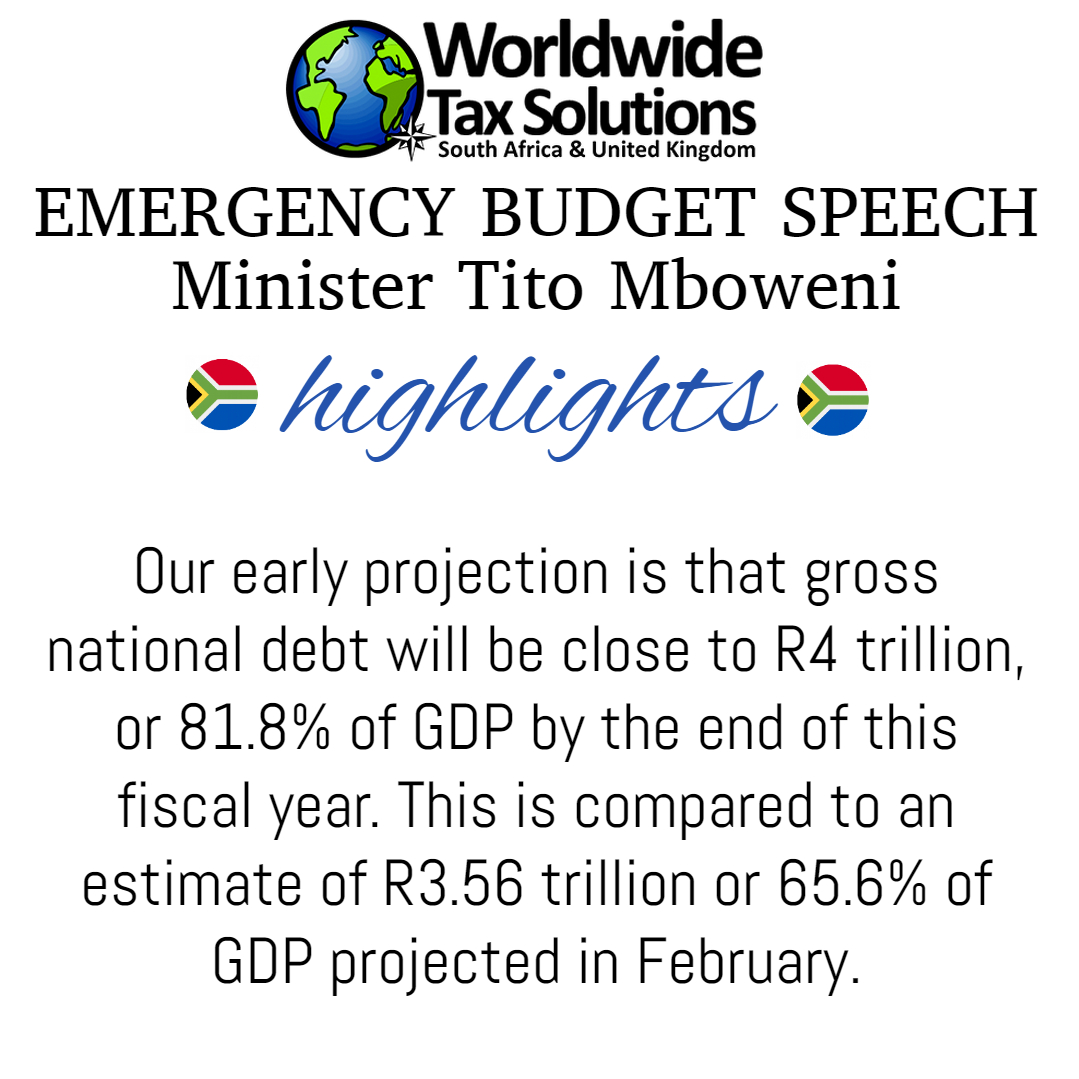 Worldwide
Tax Solutions
South Africa & United Kingdom

EMERGENCY BUDGET SPEECH
Minister Tito Mboweni

highlights

Our early projection is that gross national debt will be close to R4 trillion, or 81.8% of GDP by the end of this fiscal year. This is compared to an estimate of R3.56 trillion or 65.6% of GDP projected in February.